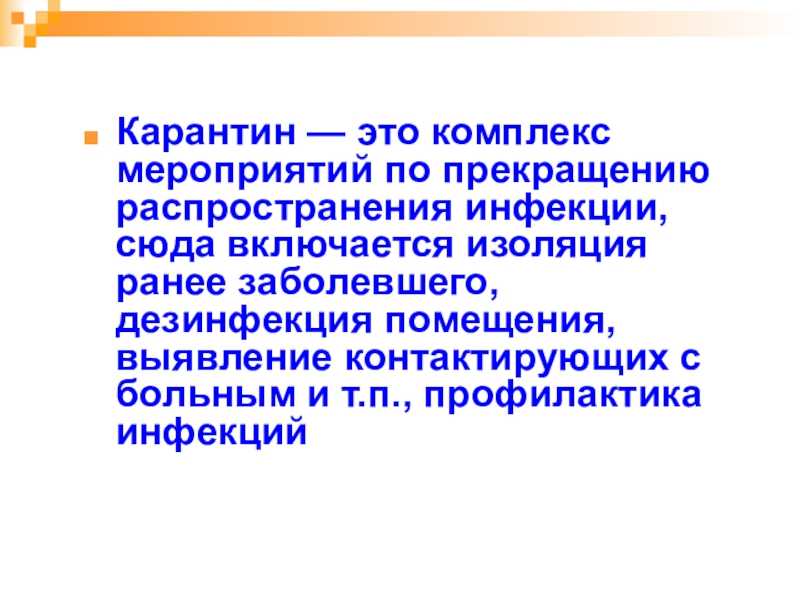 Карантин — это комплекс мероприятий по прекращению распространения инфекции, сюда включается изоляция ранее заболевшего, дезинфекция помещения, выявление контактирующих с больным и т.п., профилактика инфекций